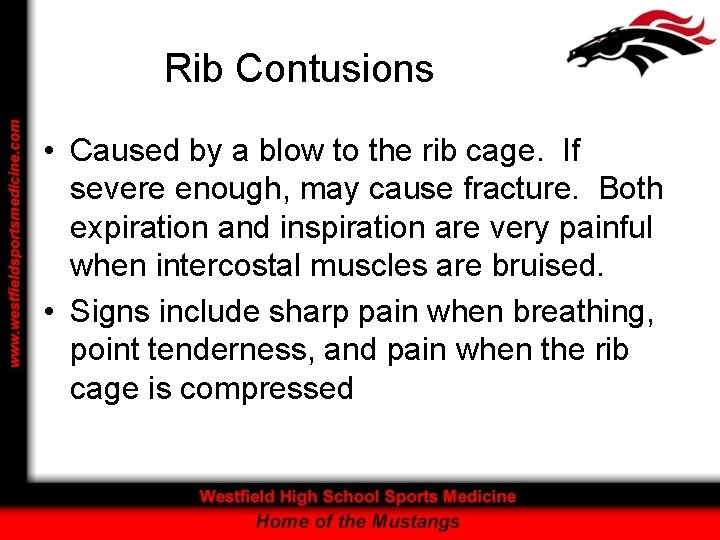 www.westfieldsportsmedicine.com

Rib Contusions

• Caused by a blow to the rib cage. If severe enough, may cause fracture. Both expiration and inspiration are very painful when intercostal muscles are bruised.
• Signs include sharp pain when breathing, point tenderness, and pain when the rib cage is compressed

Westfield High School Sports Medicine
Home of the Mustangs